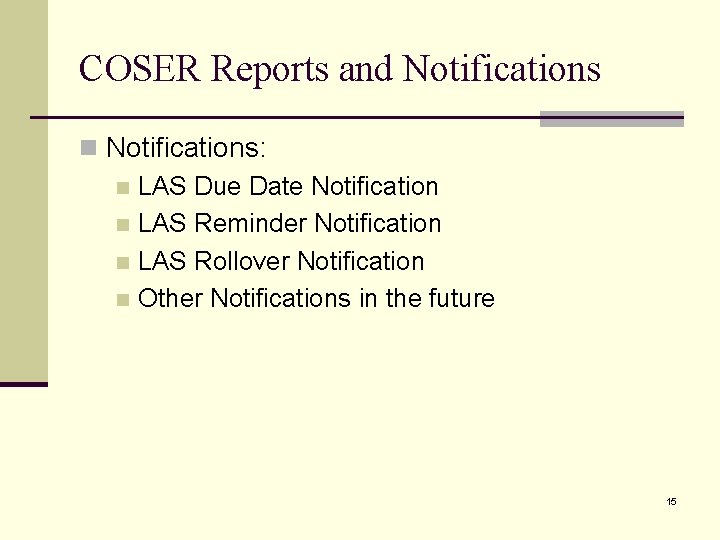 COSER Reports and Notifications

Notifications:

LAS Due Date Notification

LAS Reminder Notification

LAS Rollover Notification

Other Notifications in the future

15